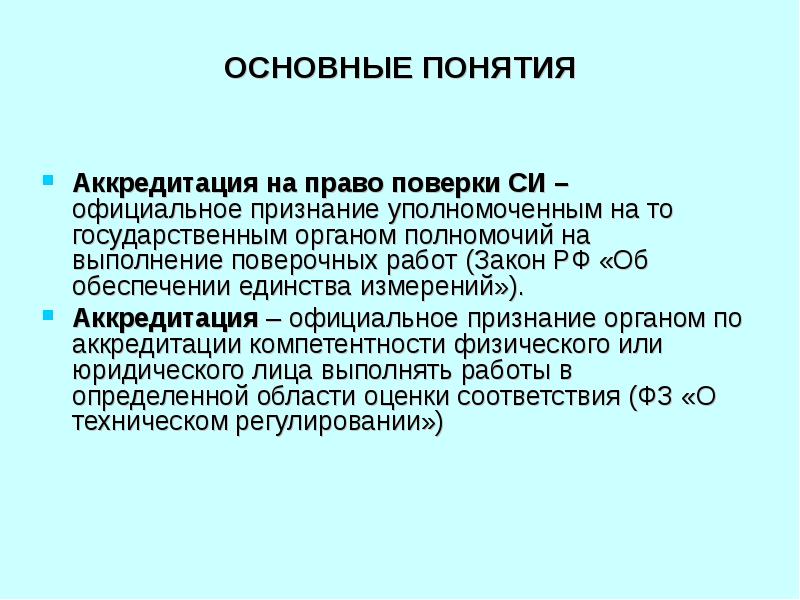 ОСНОВНЫЕ ПОНЯТИЯ

Аккредитация на право поверки СИ – официальное признание уполномоченным на то государственным органом полномочий на выполнение поверочных работ (Закон РФ «Об обеспечении единства измерений»).

Аккредитация – официальное признание органом по аккредитации компетентности физического или юридического лица выполнять работы в определенной области оценки соответствия (ФЗ «О техническом регулировании»)